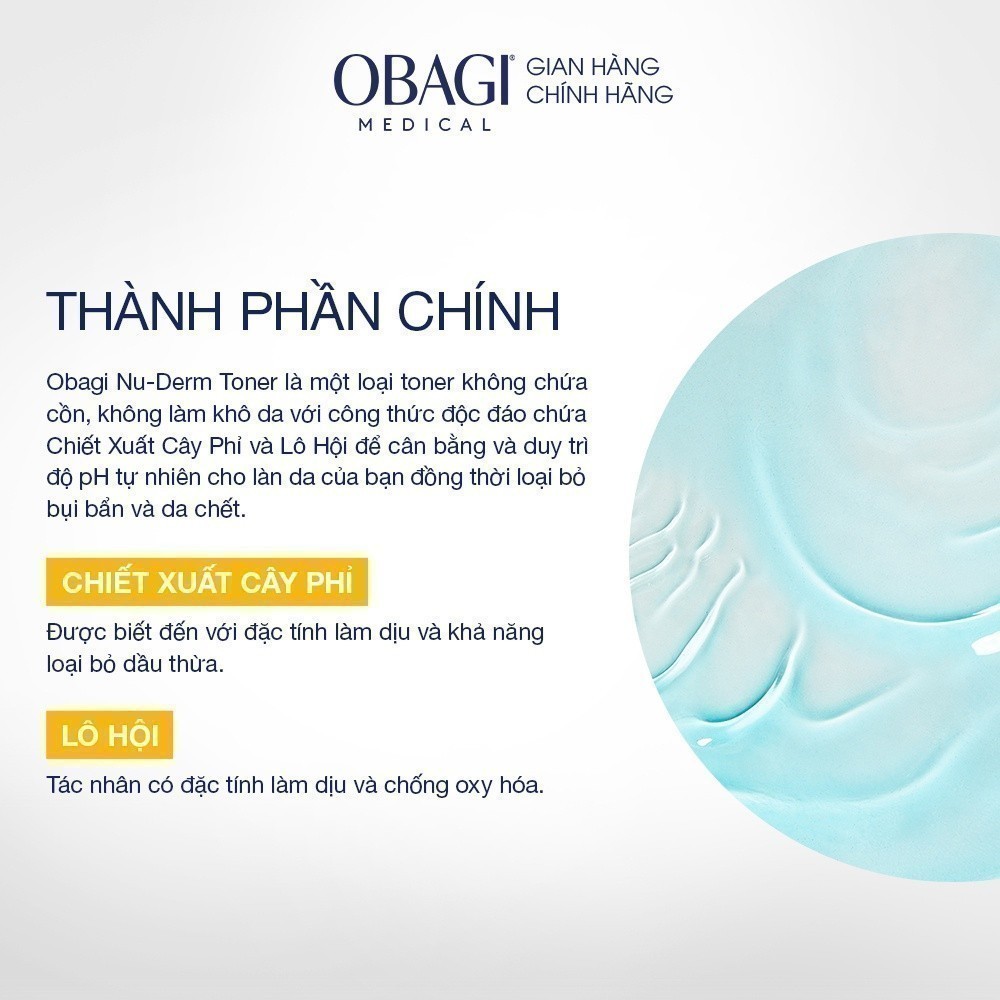 OBAGI® MEDICAL GIAN HÀNG CHÍNH HÃNG

THÀNH PHẦN CHÍNH

Obagi Nu-Derm Toner là một loại toner không chứa cồn, không làm khô da với công thức độc đáo chứa Chiết Xuất Cây Phỉ và Lô Hội để cân bằng và duy trì độ pH tự nhiên cho làn da của bạn đồng thời loại bỏ bụi bẩn và da chết.

CHIẾT XUẤT CÂY PHỈ

Được biết đến với đặc tính làm dịu và khả năng loại bỏ dầu thừa.

LÔ HỘI

Tác nhân có đặc tính làm dịu và chống oxy hóa.